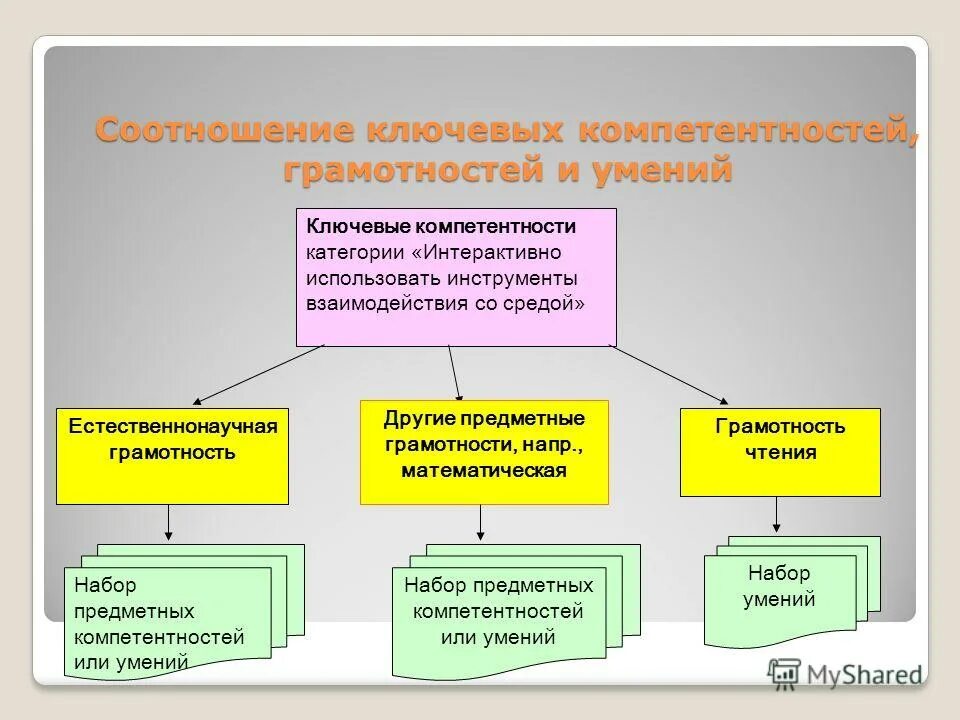 Соотношение ключевых компетентностей, грамотностей и умений

Ключевые компетентности категории «Интерактивно использовать инструменты взаимодействия со средой»

Естественнонаучная грамотность

Другие предметные грамотности, напр., математическая

Грамотность чтения

Набор предметных компетентностей или умений

Набор предметных компетентностей или умений

Набор умений

MyShared